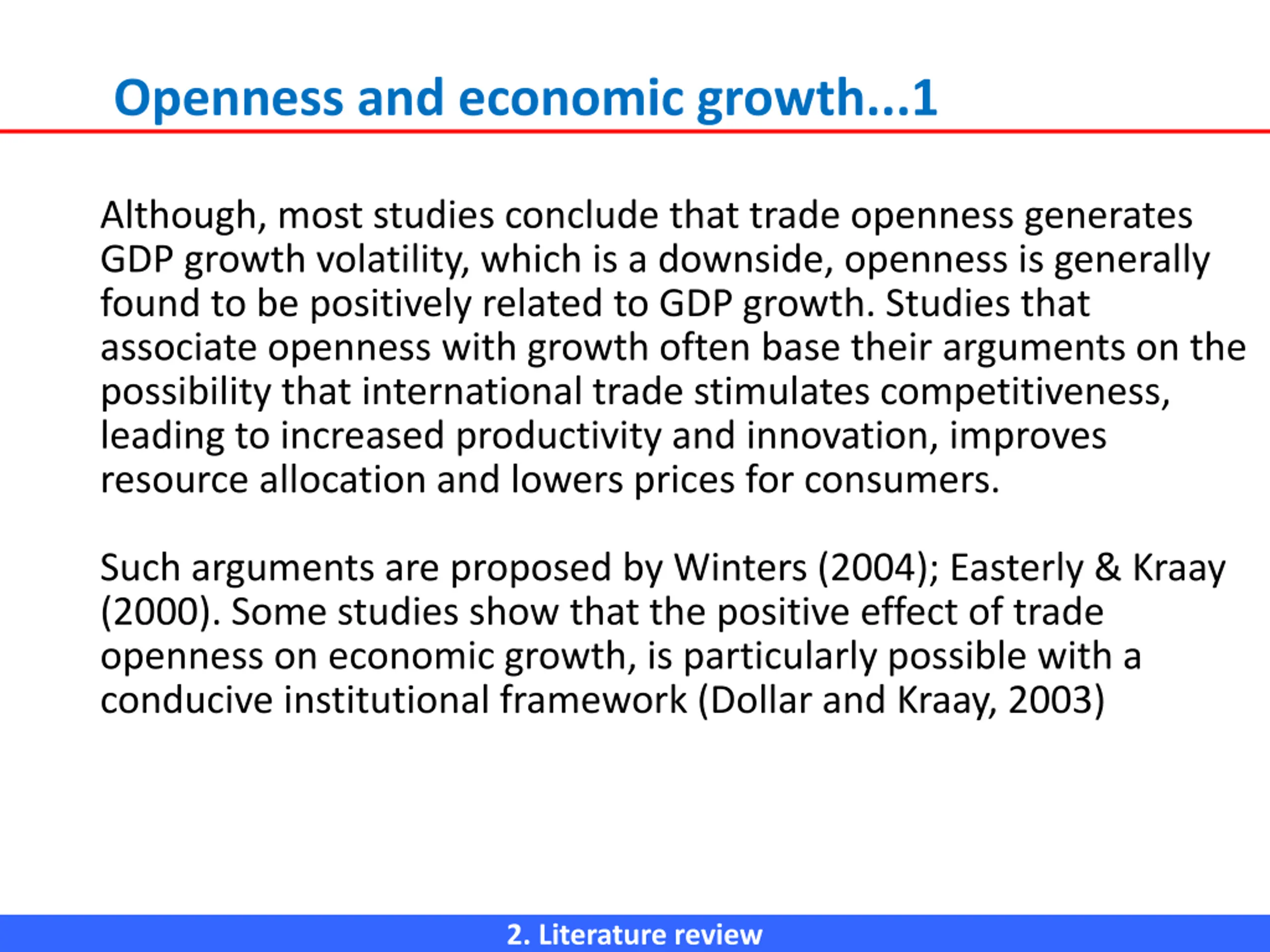 Openness and economic growth...1

Although, most studies conclude that trade openness generates GDP growth volatility, which is a downside, openness is generally found to be positively related to GDP growth. Studies that associate openness with growth often base their arguments on the possibility that international trade stimulates competitiveness, leading to increased productivity and innovation, improves resource allocation and lowers prices for consumers.

Such arguments are proposed by Winters (2004); Easterly & Kraay (2000). Some studies show that the positive effect of trade openness on economic growth, is particularly possible with a conducive institutional framework (Dollar and Kraay, 2003)

2. Literature review